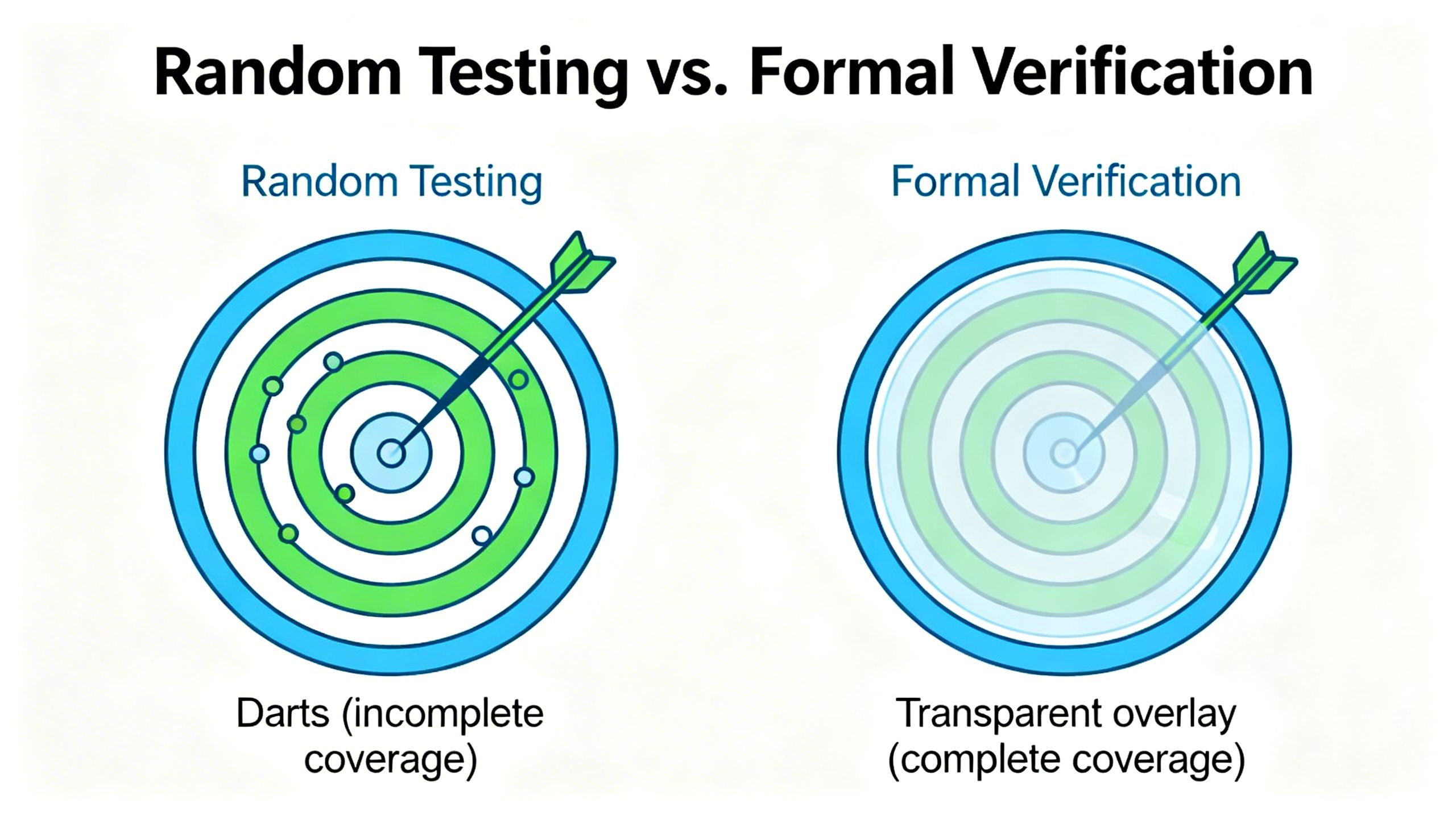 Random Testing vs. Formal Verification

Random Testing

Darts (incomplete coverage)

Formal Verification

Transparent overlay (complete coverage)